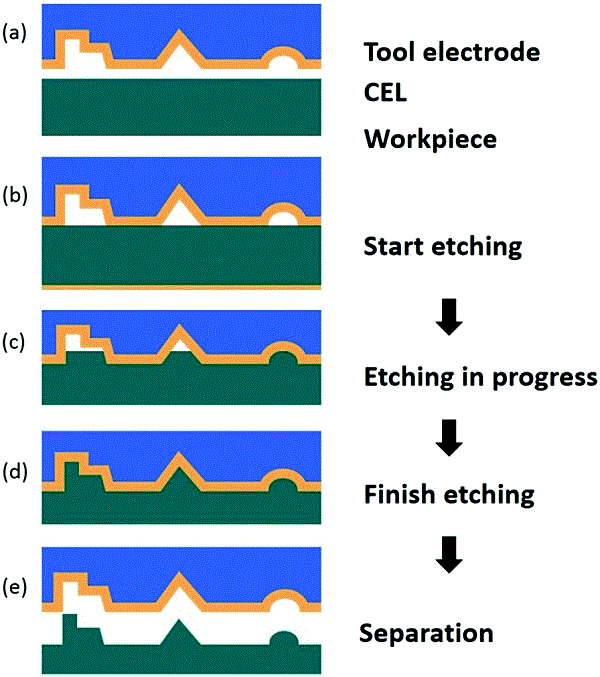 (a)
Tool electrode
CEL
Workpiece

(b)
Start etching

(c)
Etching in progress

(d)
Finish etching

(e)
Separation